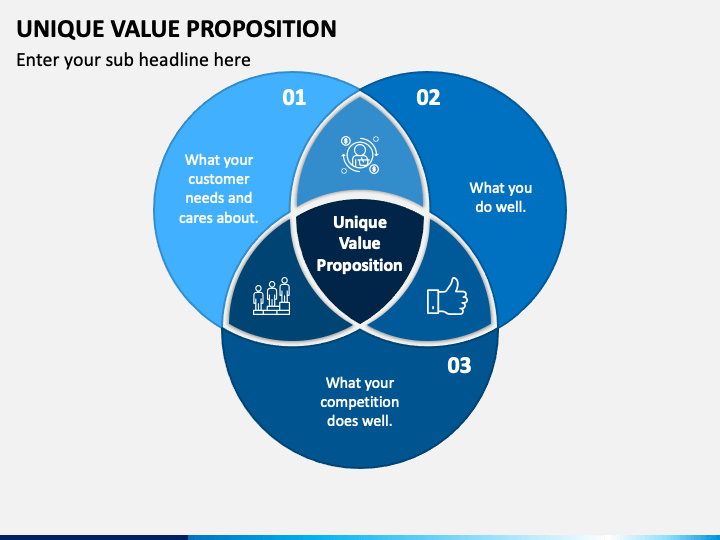 UNIQUE VALUE PROPOSITION

Enter your sub headline here

01

What your customer needs and cares about.

02

What you do well.

Unique Value Proposition

03

What your competition does well.